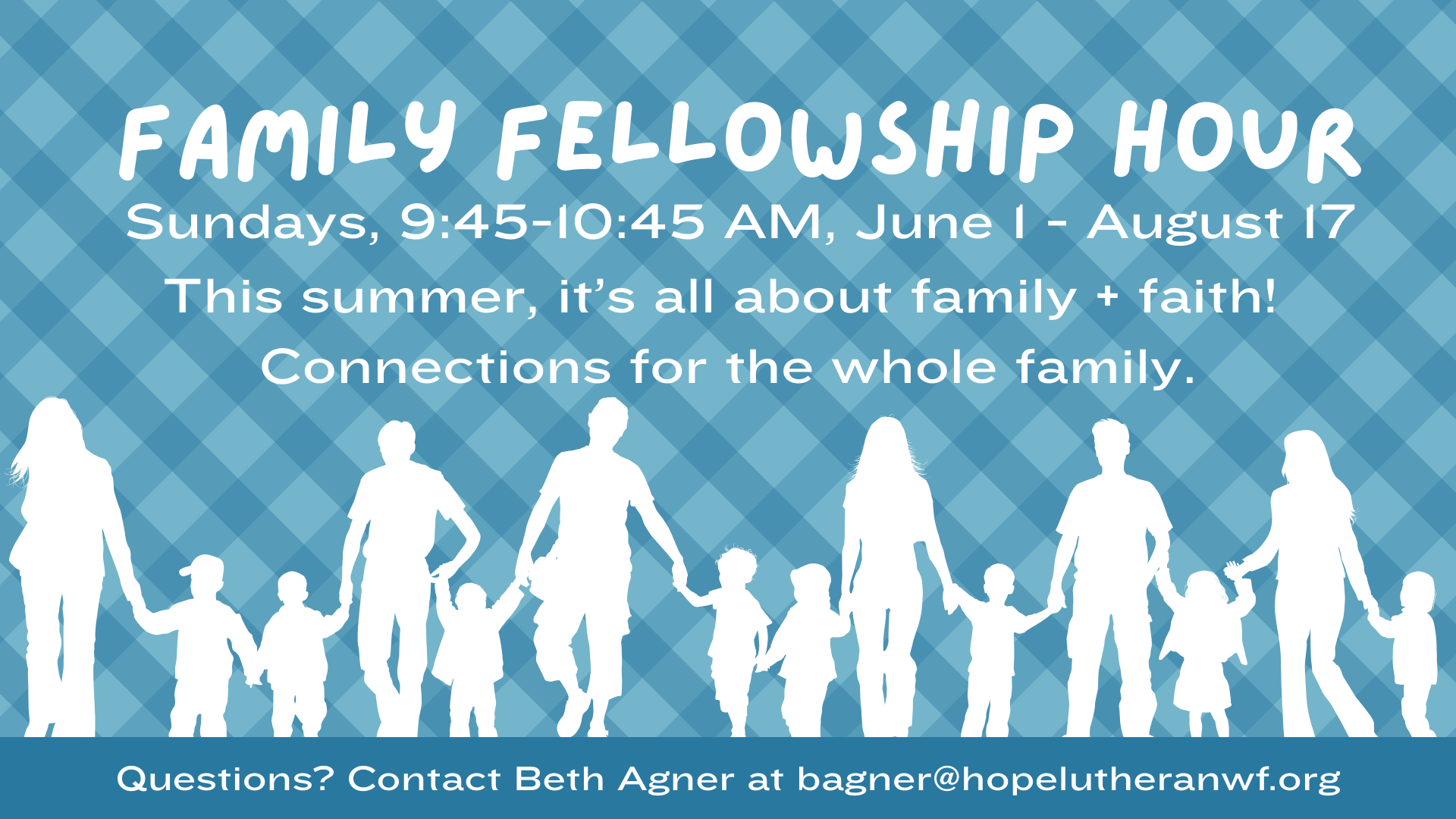 FAMILY FELLOWSHIP HOUR

Sundays, 9:45-10:45 AM, June 1 - August 17

This summer, it's all about family + faith!

Connections for the whole family.

Questions? Contact Beth Agner at bagner@hopelutheranwf.org